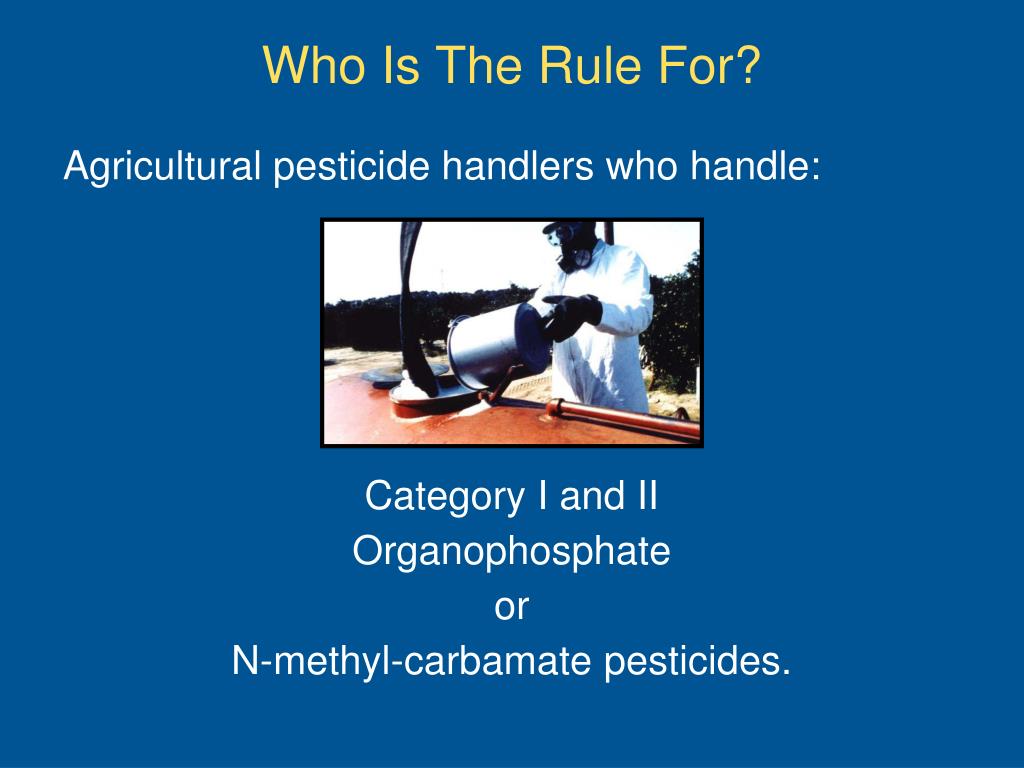 Who Is The Rule For?

Agricultural pesticide handlers who handle:

Category I and II
Organophosphate
or
N-methyl-carbamate pesticides.